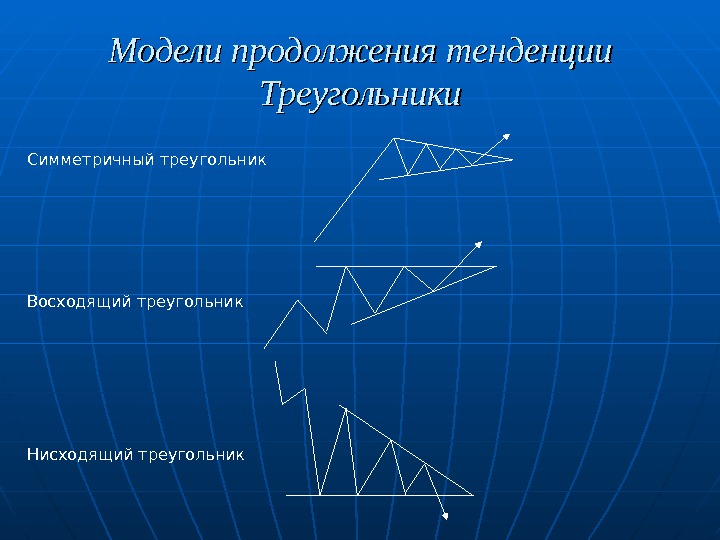 Модели продолжения тенденции
Треугольники

Симметричный треугольник

Восходящий треугольник

Нисходящий треугольник